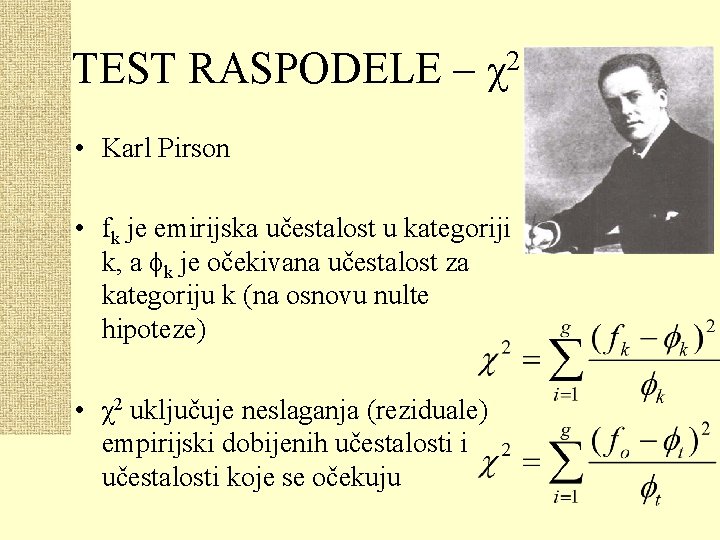 TEST RASPODELE – $\chi^2$

• Karl Pirson

• $f_k$ je emirijska učestalost u kategoriji k, a $\phi_k$ je očekivana učestalost za kategoriju k (na osnovu nulte hipoteze)

$\chi^2 = \sum_{i=1}^{g} \frac{(f_k - \phi_k)^2}{\phi_k}$

• $\chi^2$ uključuje neslaganja (reziduale) empirijski dobijenih učestalosti i učestalosti koje se očekuju

$\chi^2 = \sum_{i=1}^{g} \frac{(f_o - \phi_t)^2}{\phi_t}$